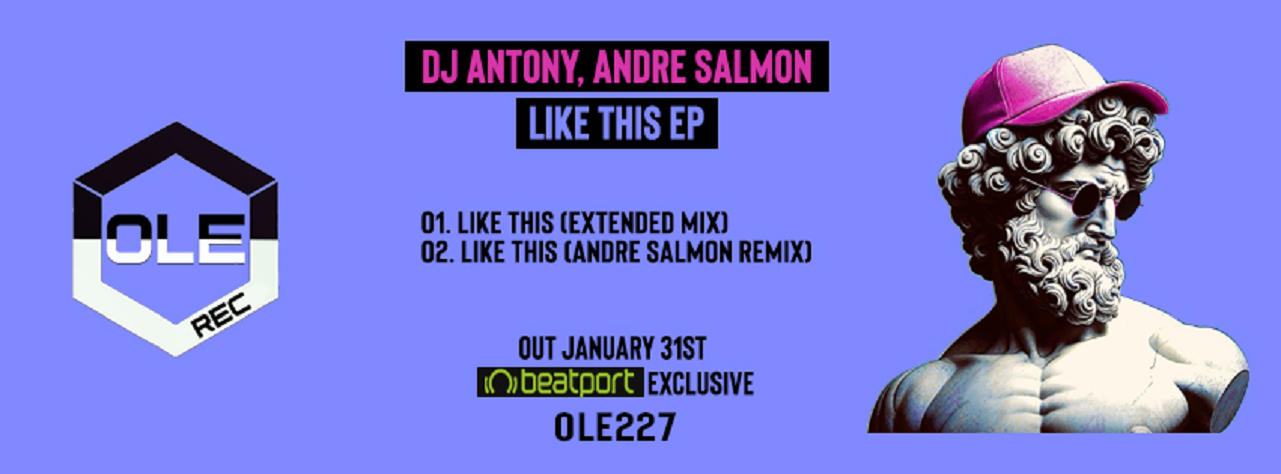 OLE
REC

DJ ANTONY, ANDRE SALMON
LIKE THIS EP

01. LIKE THIS (EXTENDED MIX)
02. LIKE THIS (ANDRE SALMON REMIX)

OUT JANUARY 31ST
beatport EXCLUSIVE
OLE227